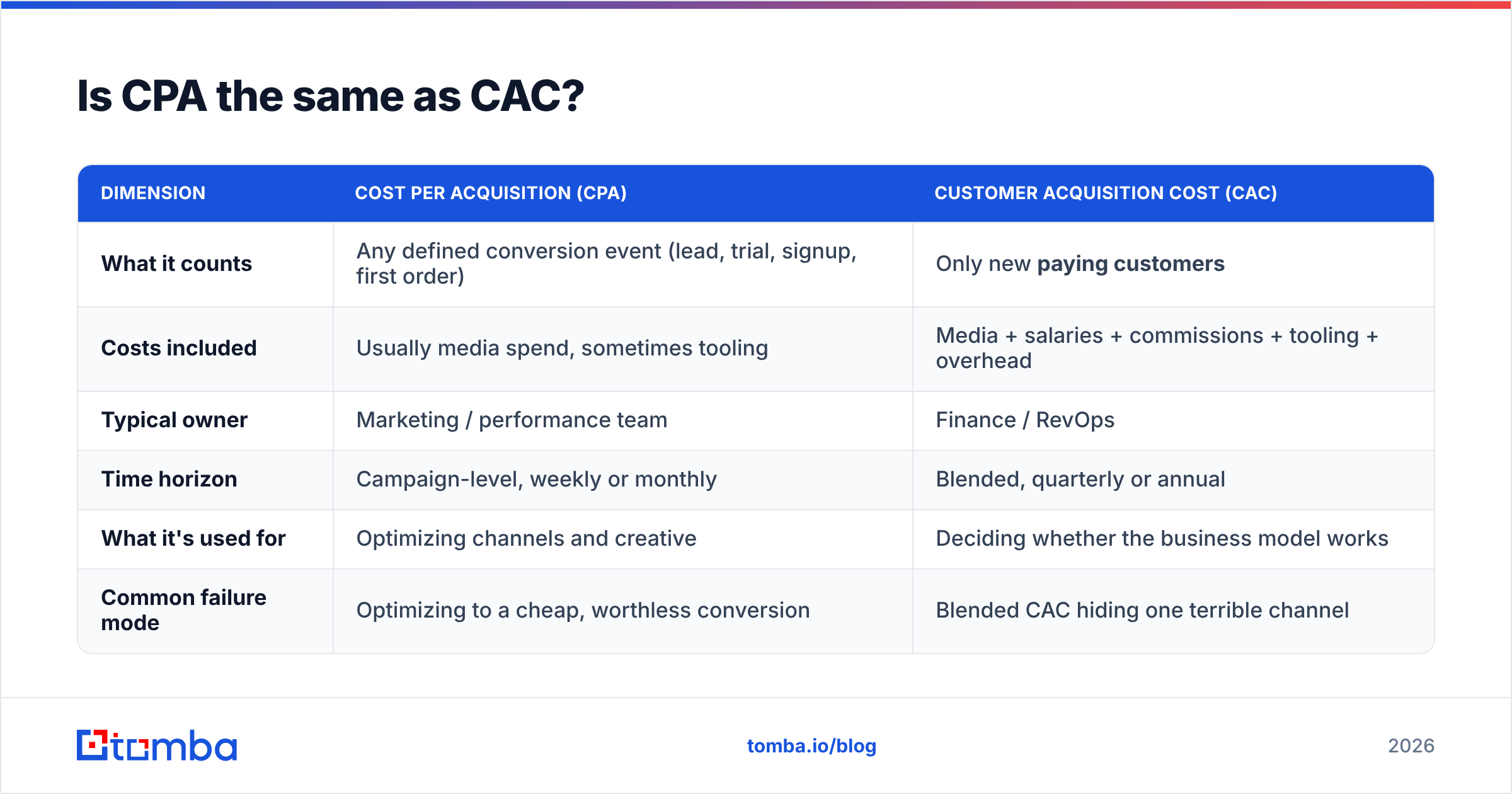 Is CPA the same as CAC?

| DIMENSION | COST PER ACQUISITION (CPA) | CUSTOMER ACQUISITION COST (CAC) |
|---|---|---|
| What it counts | Any defined conversion event (lead, trial, signup, first order) | Only new paying customers |
| Costs included | Usually media spend, sometimes tooling | Media + salaries + commissions + tooling + overhead |
| Typical owner | Marketing / performance team | Finance / RevOps |
| Time horizon | Campaign-level, weekly or monthly | Blended, quarterly or annual |
| What it's used for | Optimizing channels and creative | Deciding whether the business model works |
| Common failure mode | Optimizing to a cheap, worthless conversion | Blended CAC hiding one terrible channel |

tomba

tomba.io/blog

2026